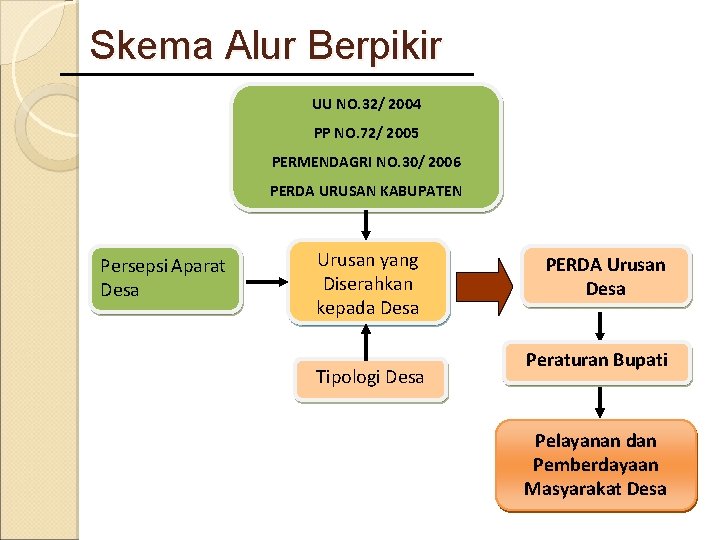 Skema Alur Berpikir

UU NO.32/ 2004

PP NO.72/ 2005

PERMENDAGRI NO.30/ 2006

PERDA URUSAN KABUPATEN

Persepsi Aparat Desa

Urusan yang Diserahkan kepada Desa

Tipologi Desa

PERDA Urusan Desa

Peraturan Bupati

Pelayanan dan Pemberdayaan Masyarakat Desa